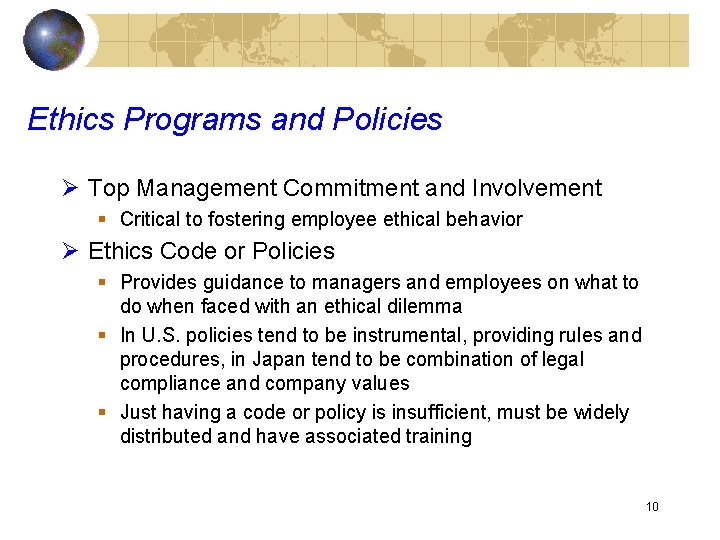 Ethics Programs and Policies

➢ Top Management Commitment and Involvement

▪ Critical to fostering employee ethical behavior

➢ Ethics Code or Policies

▪ Provides guidance to managers and employees on what to do when faced with an ethical dilemma

▪ In U.S. policies tend to be instrumental, providing rules and procedures, in Japan tend to be combination of legal compliance and company values

▪ Just having a code or policy is insufficient, must be widely distributed and have associated training

10